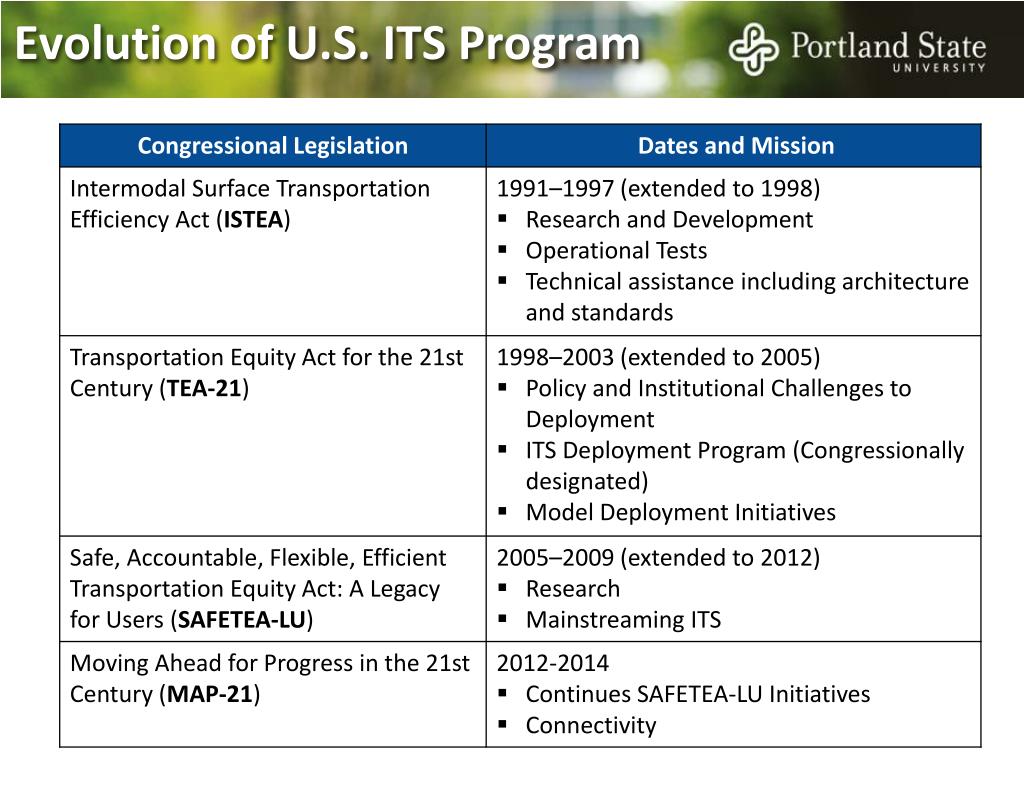 Evolution of U.S. ITS Program

Portland State UNIVERSITY

| Congressional Legislation | Dates and Mission |
|---|---|
| Intermodal Surface Transportation Efficiency Act (**ISTEA**) | 1991–1997 (extended to 1998) ▪ Research and Development ▪ Operational Tests ▪ Technical assistance including architecture and standards |
| Transportation Equity Act for the 21st Century (**TEA-21**) | 1998–2003 (extended to 2005) ▪ Policy and Institutional Challenges to Deployment ▪ ITS Deployment Program (Congressionally designated) ▪ Model Deployment Initiatives |
| Safe, Accountable, Flexible, Efficient Transportation Equity Act: A Legacy for Users (**SAFETEA-LU**) | 2005–2009 (extended to 2012) ▪ Research ▪ Mainstreaming ITS |
| Moving Ahead for Progress in the 21st Century (**MAP-21**) | 2012-2014 ▪ Continues SAFETEA-LU Initiatives ▪ Connectivity |